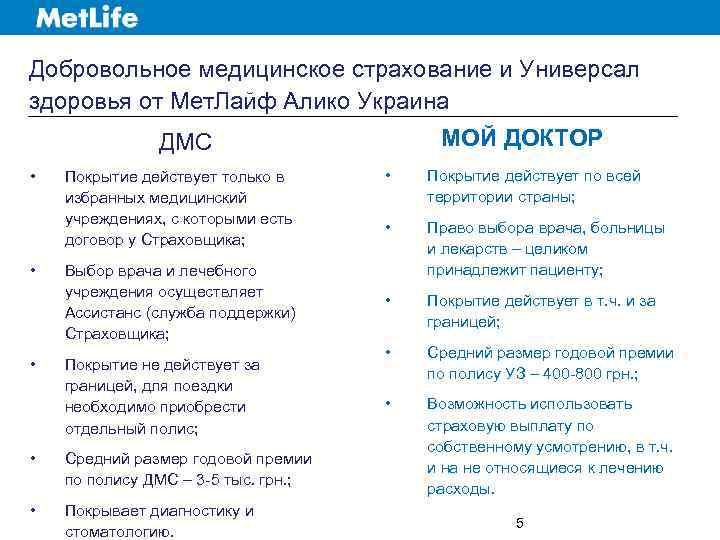 MetLife

Добровольное медицинское страхование и Универсал здоровья от МетЛайф Алико Украина

ДМС

• Покрытие действует только в избранных медицинский учреждениях, с которыми есть договор у Страховщика;

• Выбор врача и лечебного учреждения осуществляет Ассистанс (служба поддержки) Страховщика;

• Покрытие не действует за границей, для поездки необходимо приобрести отдельный полис;

• Средний размер годовой премии по полису ДМС – 3-5 тыс. грн.;

• Покрывает диагностику и стоматологию.

МОЙ ДОКТОР

• Покрытие действует по всей территории страны;

• Право выбора врача, больницы и лекарств – целиком принадлежит пациенту;

• Покрытие действует в т.ч. и за границей;

• Средний размер годовой премии по полису УЗ – 400-800 грн.;

• Возможность использовать страховую выплату по собственному усмотрению, в т.ч. и на не относящиеся к лечению расходы.

5